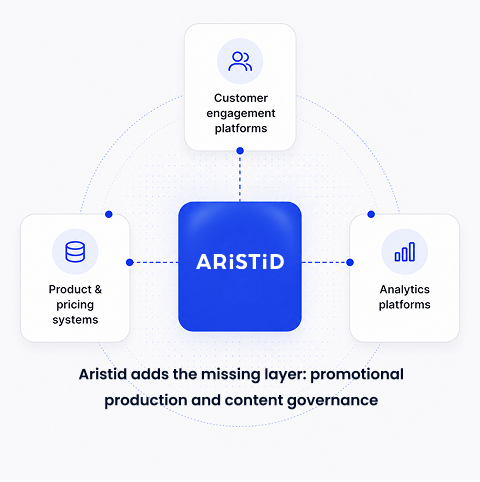 Customer engagement platforms

Product & pricing systems

ARiSTiD

Analytics platforms

Aristid adds the missing layer: promotional production and content governance